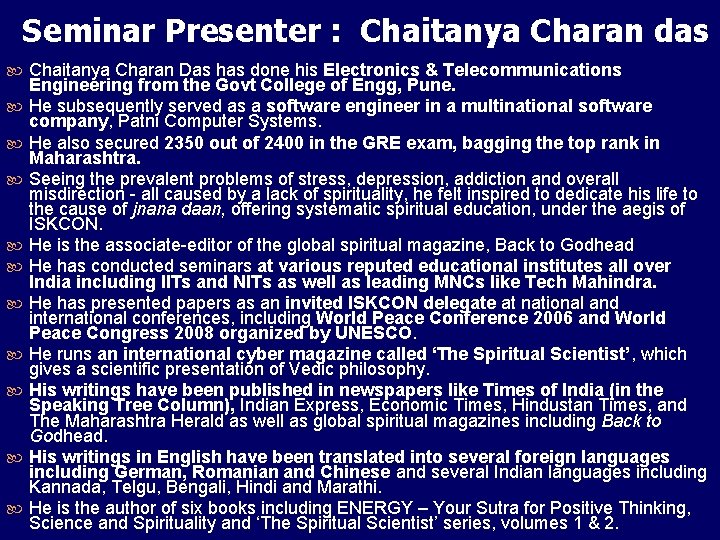 Seminar Presenter : Chaitanya Charan das

Chaitanya Charan Das has done his Electronics & Telecommunications Engineering from the Govt College of Engg, Pune.

He subsequently served as a software engineer in a multinational software company, Patni Computer Systems.

He also secured 2350 out of 2400 in the GRE exam, bagging the top rank in Maharashtra.

Seeing the prevalent problems of stress, depression, addiction and overall misdirection - all caused by a lack of spirituality, he felt inspired to dedicate his life to the cause of jnana daan, offering systematic spiritual education, under the aegis of ISKCON.

He is the associate-editor of the global spiritual magazine, Back to Godhead

He has conducted seminars at various reputed educational institutes all over India including IITs and NITs as well as leading MNCs like Tech Mahindra.

He has presented papers as an invited ISKCON delegate at national and international conferences, including World Peace Conference 2006 and World Peace Congress 2008 organized by UNESCO.

He runs an international cyber magazine called 'The Spiritual Scientist', which gives a scientific presentation of Vedic philosophy.

His writings have been published in newspapers like Times of India (in the Speaking Tree Column), Indian Express, Economic Times, Hindustan Times, and The Maharashtra Herald as well as global spiritual magazines including Back to Godhead.

His writings in English have been translated into several foreign languages including German, Romanian and Chinese and several Indian languages including Kannada, Telgu, Bengali, Hindi and Marathi.

He is the author of six books including ENERGY – Your Sutra for Positive Thinking, Science and Spirituality and 'The Spiritual Scientist' series, volumes 1 & 2.